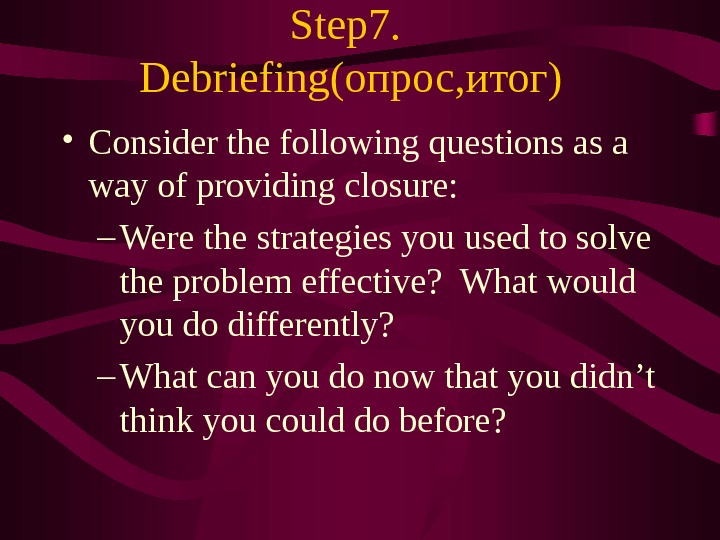 Step7.
Debriefing(опрос,итог)

• Consider the following questions as a way of providing closure:

– Were the strategies you used to solve the problem effective?  What would you do differently?

– What can you do now that you didn’t think you could do before?